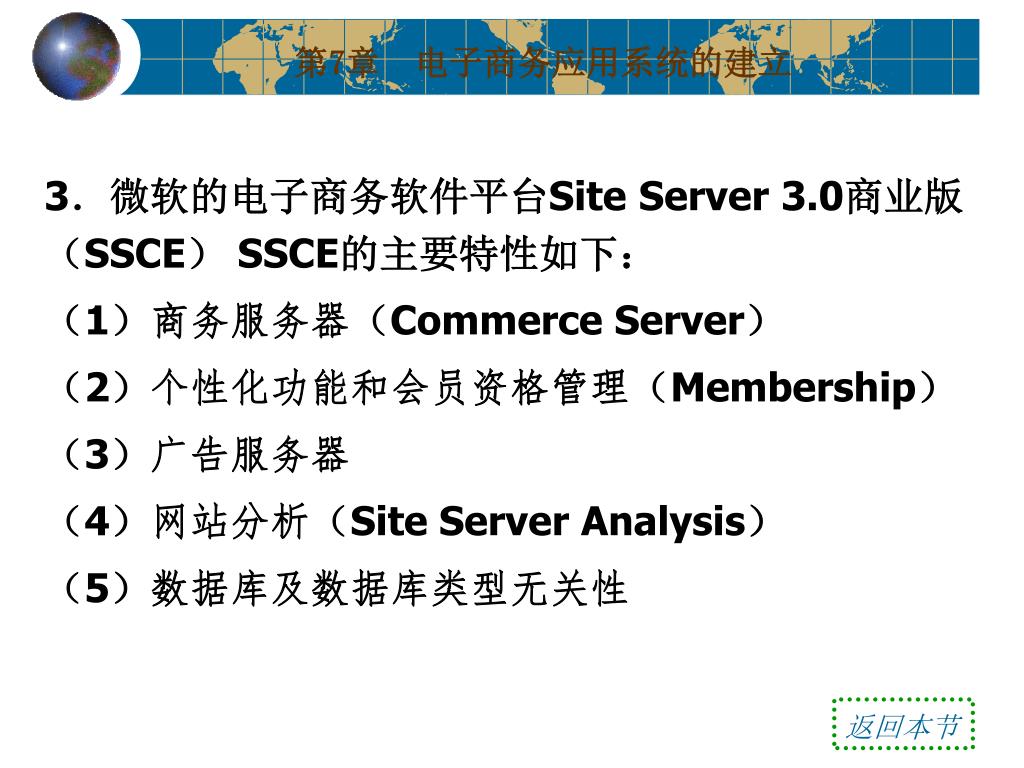 第7章 电子商务应用系统的建立

3．微软的电子商务软件平台Site Server 3.0商业版（SSCE） SSCE的主要特性如下：

（1）商务服务器（Commerce Server）

（2）个性化功能和会员资格管理（Membership）

（3）广告服务器

（4）网站分析（Site Server Analysis）

（5）数据库及数据库类型无关性

返回本节